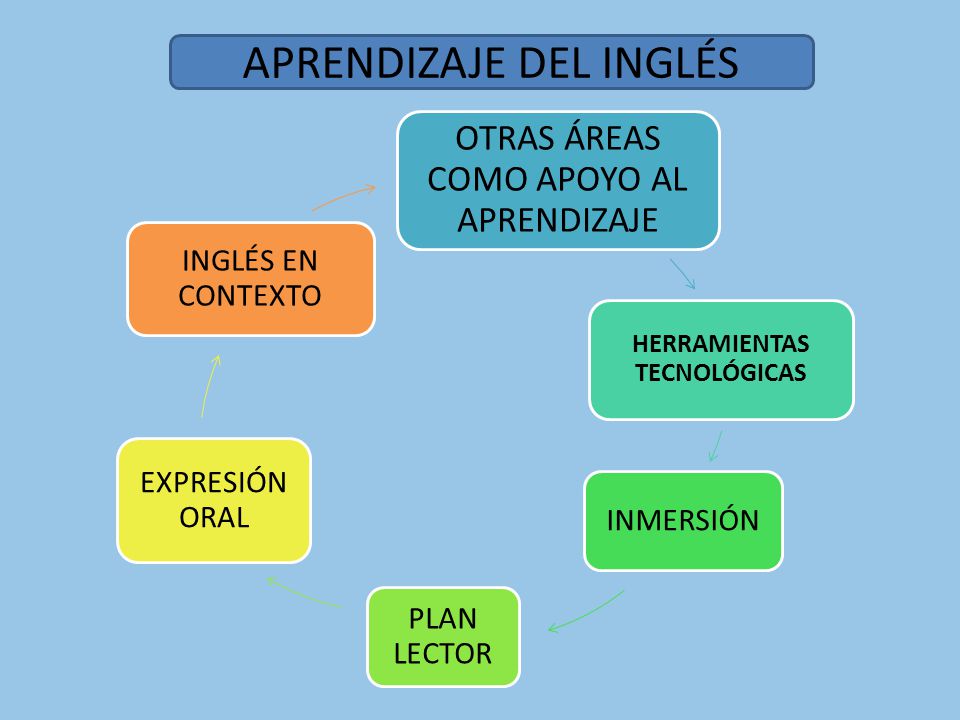 APRENDIZAJE DEL INGLÉS

OTRAS ÁREAS COMO APOYO AL APRENDIZAJE

HERRAMIENTAS TECNOLÓGICAS

INMERSIÓN

PLAN LECTOR

EXPRESIÓN ORAL

INGLÉS EN CONTEXTO